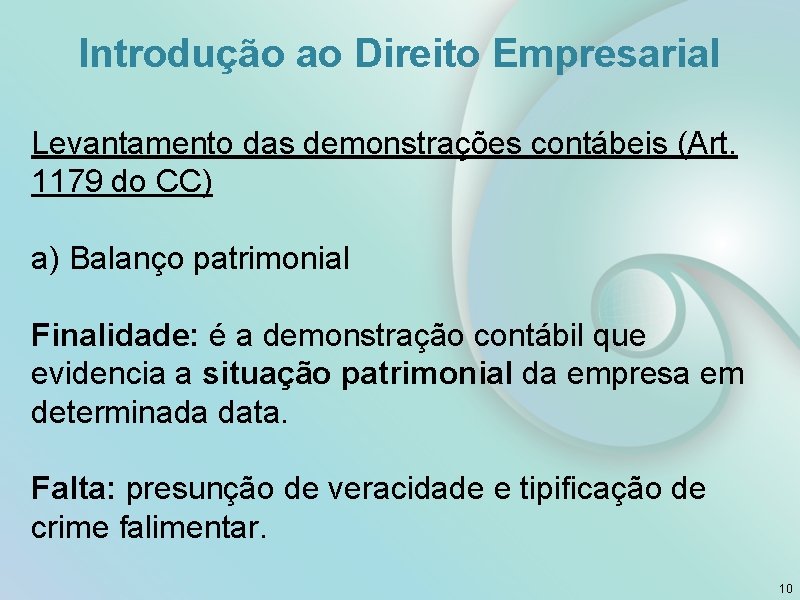 Introdução ao Direito Empresarial

Levantamento das demonstrações contábeis (Art. 1179 do CC)

a) Balanço patrimonial

Finalidade: é a demonstração contábil que evidencia a situação patrimonial da empresa em determinada data.

Falta: presunção de veracidade e tipificação de crime falimentar.

10